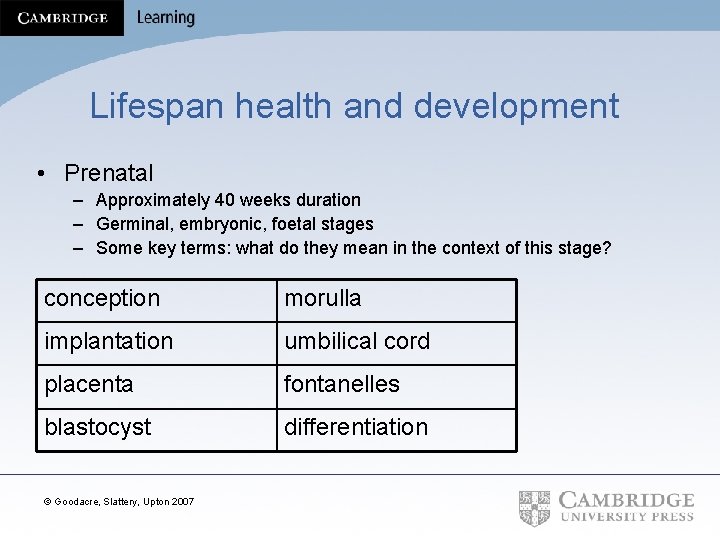 CAMBRIDGE Learning

Lifespan health and development

• Prenatal
– Approximately 40 weeks duration
– Germinal, embryonic, foetal stages
– Some key terms: what do they mean in the context of this stage?

| conception | morulla |
|---|---|
| implantation | umbilical cord |
| placenta | fontanelles |
| blastocyst | differentiation |

© Goodacre, Slattery, Upton 2007

CAMBRIDGE UNIVERSITY PRESS